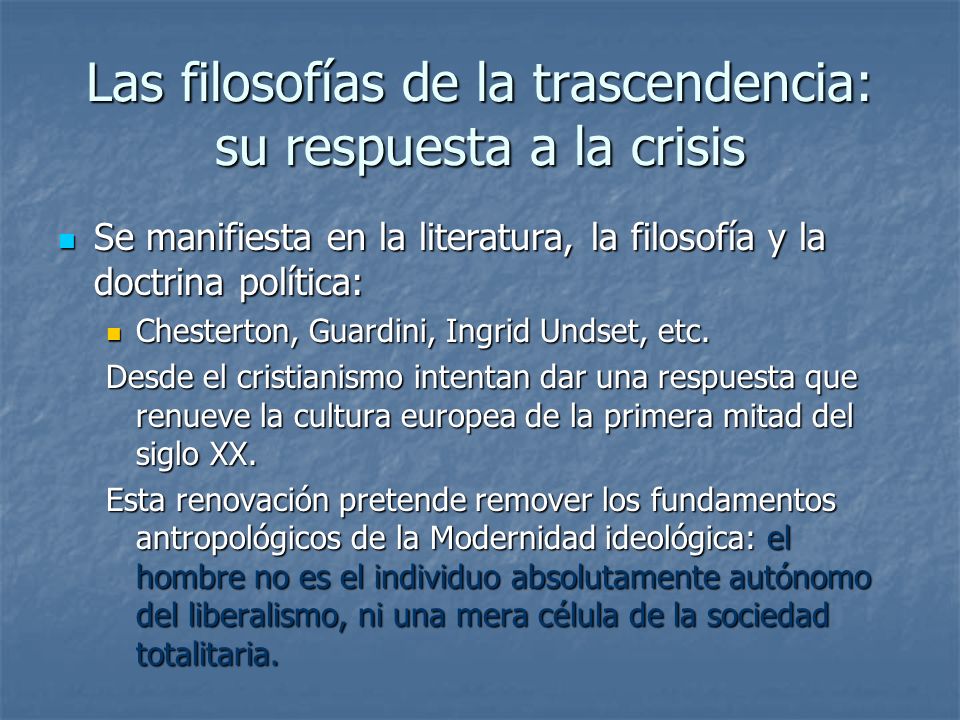 Las filosofías de la trascendencia: su respuesta a la crisis

Se manifiesta en la literatura, la filosofía y la doctrina política:

Chesterton, Guardini, Ingrid Undset, etc.

Desde el cristianismo intentan dar una respuesta que renueve la cultura europea de la primera mitad del siglo XX.

Esta renovación pretende remover los fundamentos antropológicos de la Modernidad ideológica: el hombre no es el individuo absolutamente autónomo del liberalismo, ni una mera célula de la sociedad totalitaria.